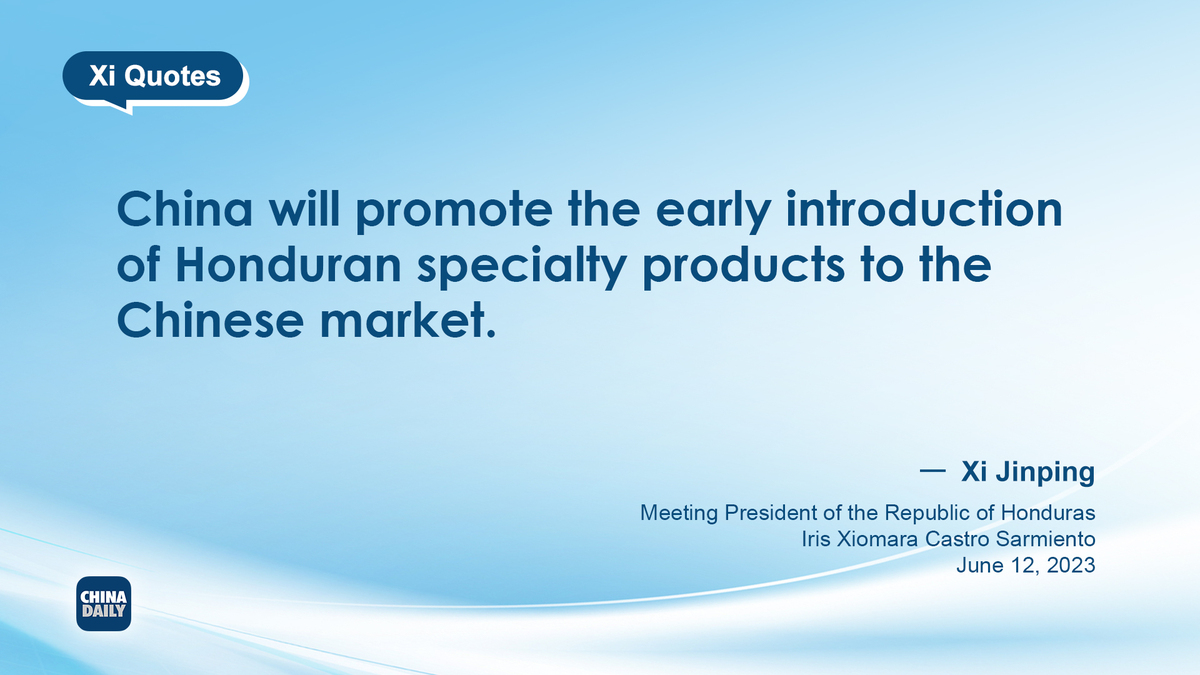 Xi Quotes

China will promote the early introduction of Honduran specialty products to the Chinese market.

— Xi Jinping

Meeting President of the Republic of Honduras Iris Xiomara Castro Sarmiento June 12, 2023

CHINA DAILY